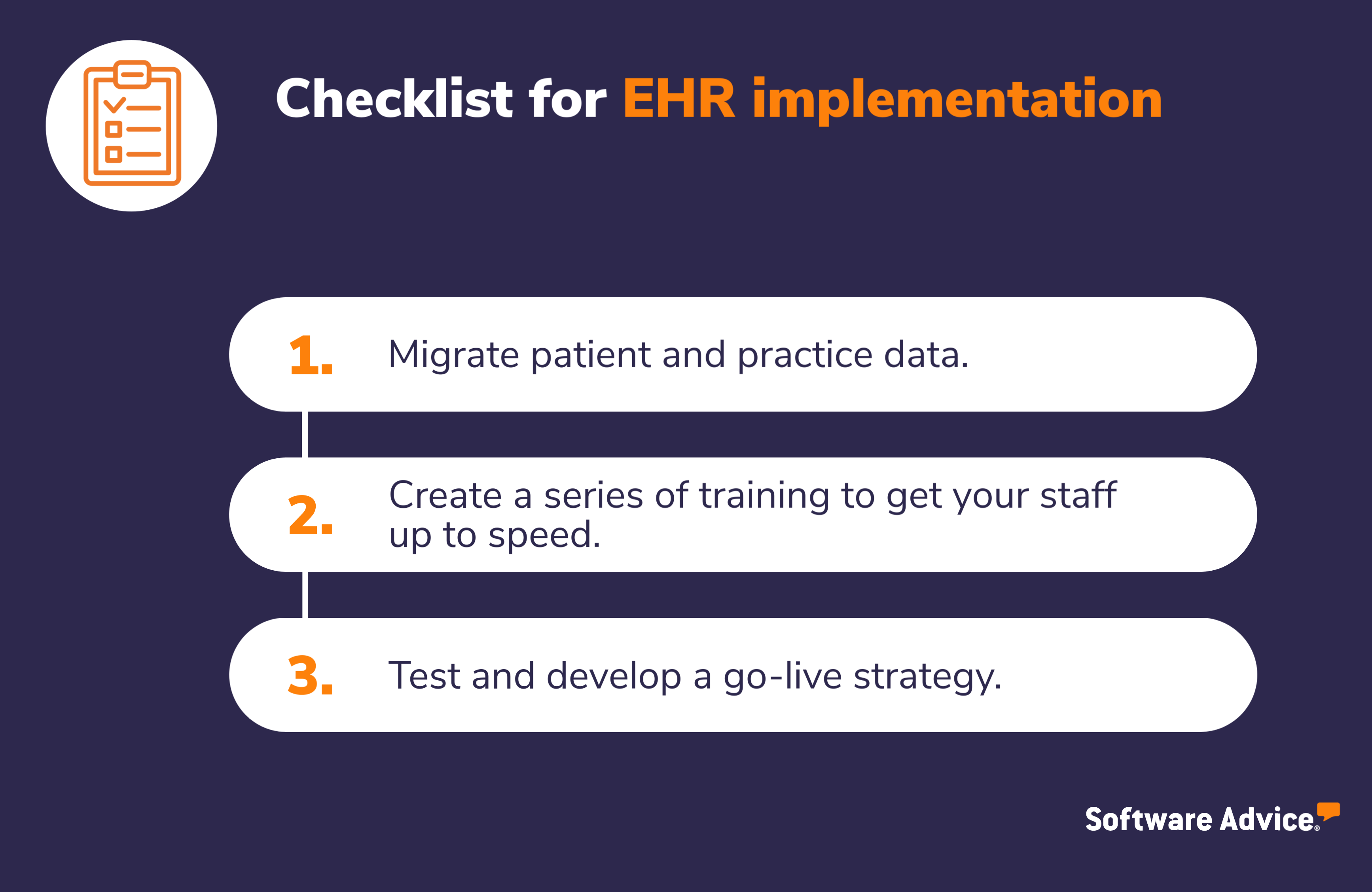 Checklist for EHR implementation

1. Migrate patient and practice data.

2. Create a series of training to get your staff up to speed.

3. Test and develop a go-live strategy.

Software Advice®